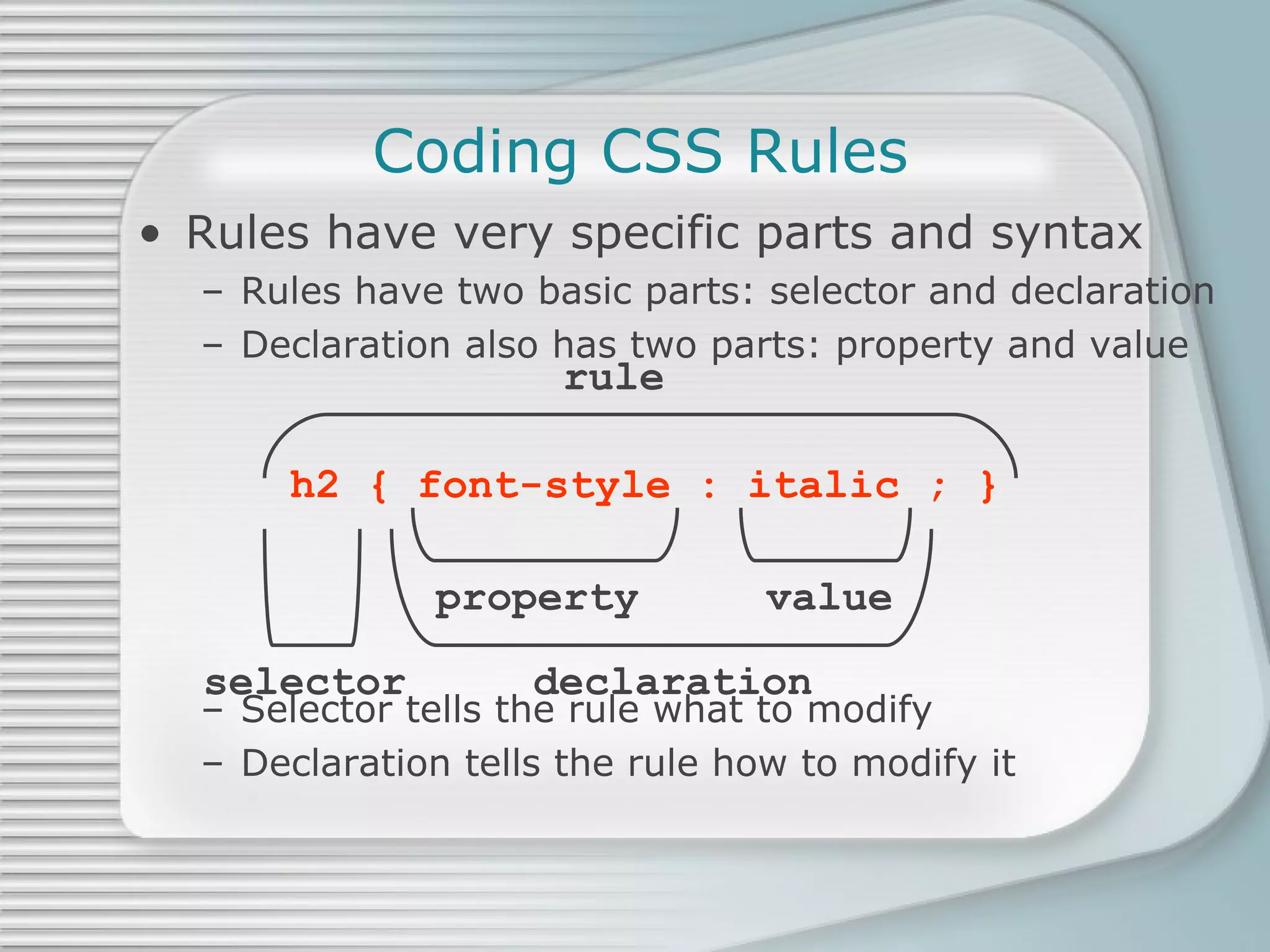 Coding CSS Rules

• Rules have very specific parts and syntax

– Rules have two basic parts: selector and declaration

– Declaration also has two parts: property and value

rule

h2 { font-style : italic ; }

property

value

selector

declaration

– Selector tells the rule what to modify

– Declaration tells the rule how to modify it